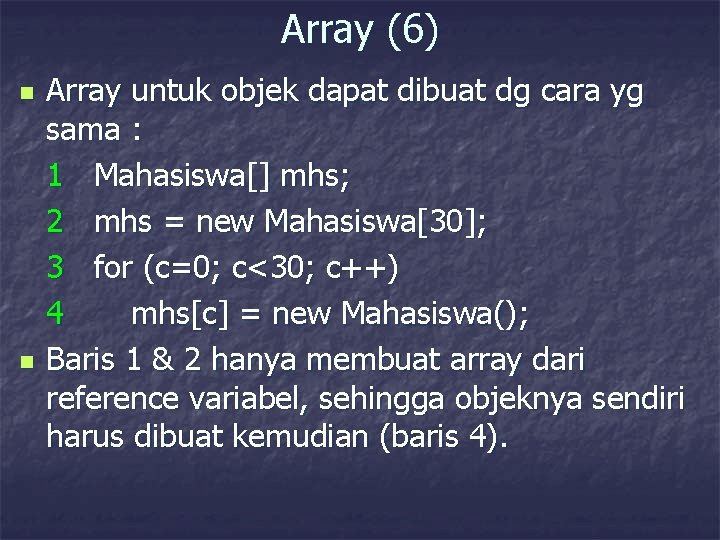 Array (6)

Array untuk objek dapat dibuat dg cara yg sama :

1 Mahasiswa[] mhs;
2 mhs = new Mahasiswa[30];
3 for (c=0; c<30; c++)
4 mhs[c] = new Mahasiswa();

Baris 1 & 2 hanya membuat array dari reference variabel, sehingga objeknya sendiri harus dibuat kemudian (baris 4).